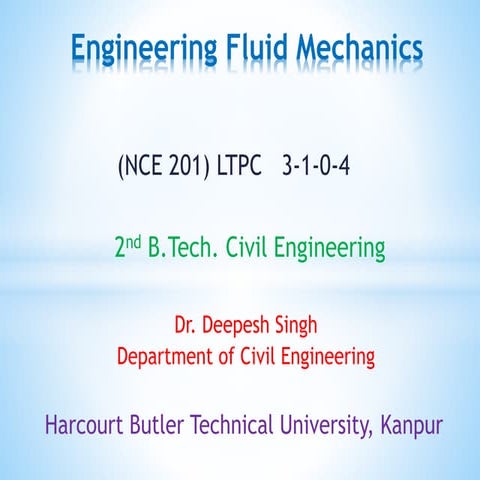 Engineering Fluid Mechanics

(NCE 201) LTPC 3-1-0-4

2nd B.Tech. Civil Engineering

Dr. Deepesh Singh
Department of Civil Engineering

Harcourt Butler Technical University, Kanpur